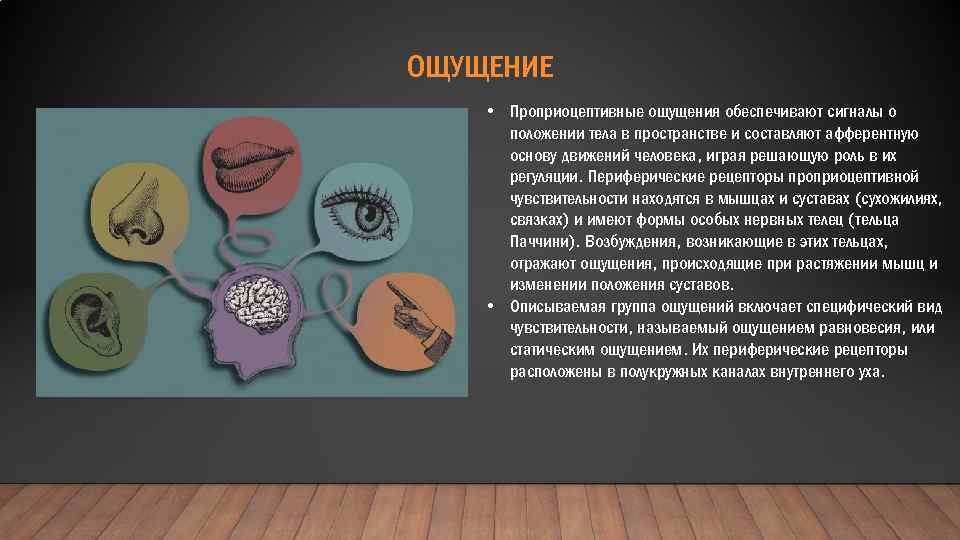 ОЩУЩЕНИЕ

• Проприоцептивные ощущения обеспечивают сигналы о положении тела в пространстве и составляют афферентную основу движений человека, играя решающую роль в их регуляции. Периферические рецепторы проприоцептивной чувствительности находятся в мышцах и суставах (сухожилиях, связках) и имеют формы особых нервных телец (тельца Паччини). Возбуждения, возникающие в этих тельцах, отражают ощущения, происходящие при растяжении мышц и изменении положения суставов.

• Описываемая группа ощущений включает специфический вид чувствительности, называемый ощущением равновесия, или статическим ощущением. Их периферические рецепторы расположены в полукружных каналах внутреннего уха.